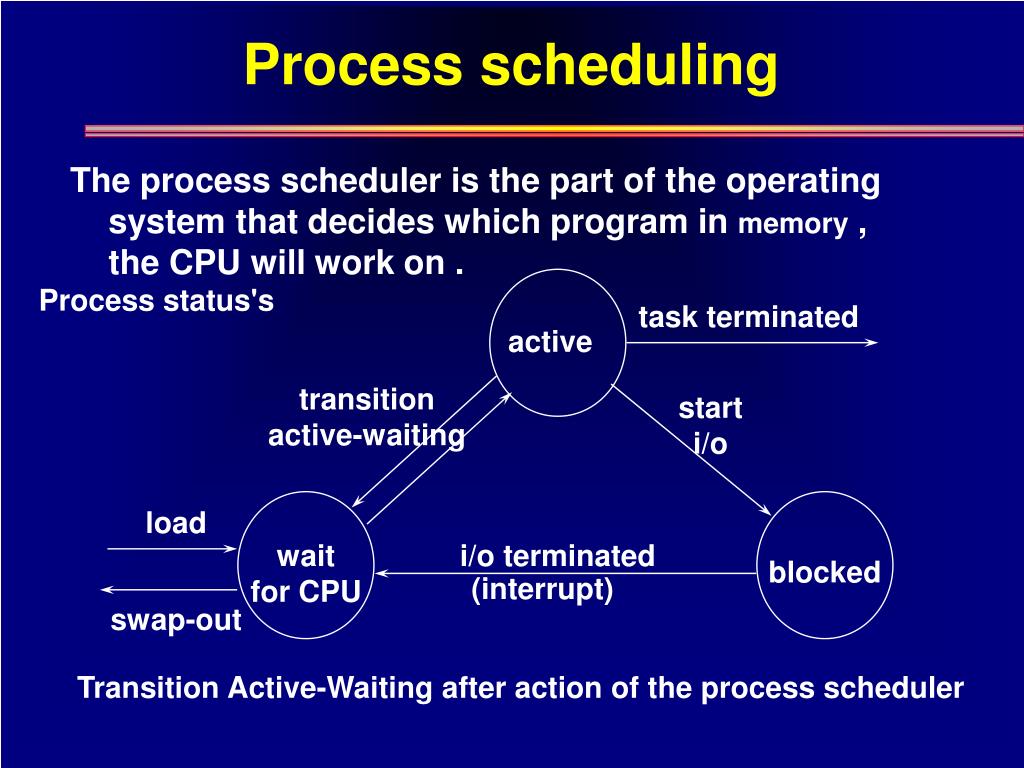 Process scheduling

The process scheduler is the part of the operating system that decides which program in memory , the CPU will work on .

Process status's

active

task terminated

transition
active-waiting

start
i/o

load

wait
for CPU

i/o terminated
(interrupt)

blocked

swap-out

Transition Active-Waiting after action of the process scheduler